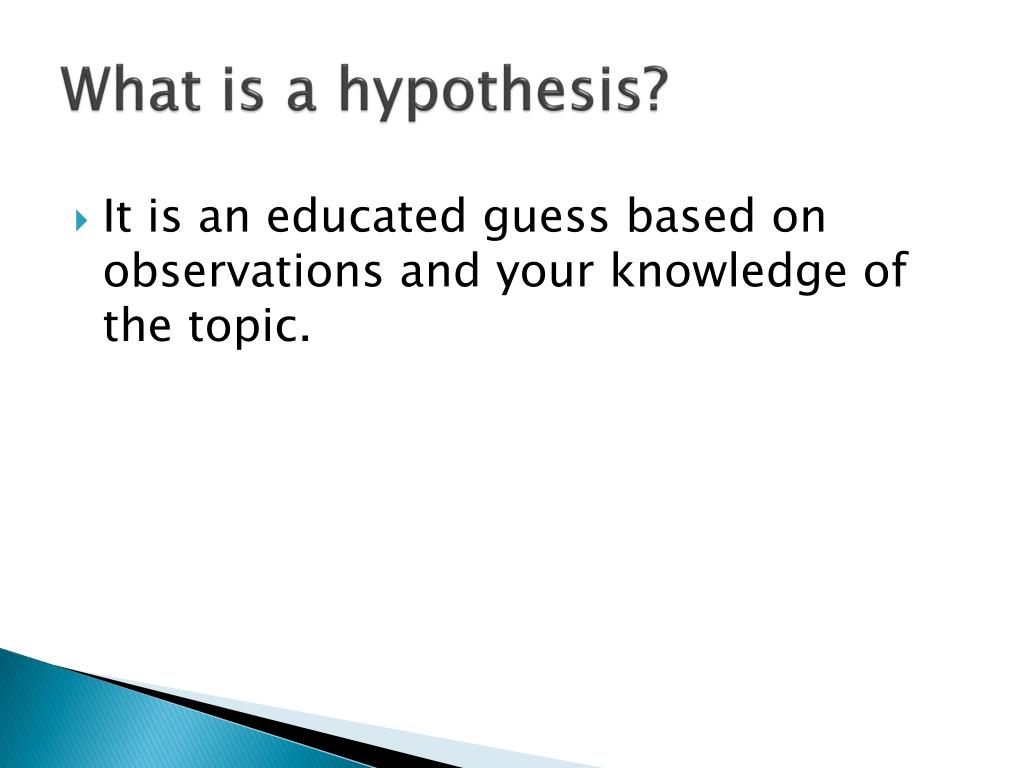 What is a hypothesis?

It is an educated guess based on observations and your knowledge of the topic.